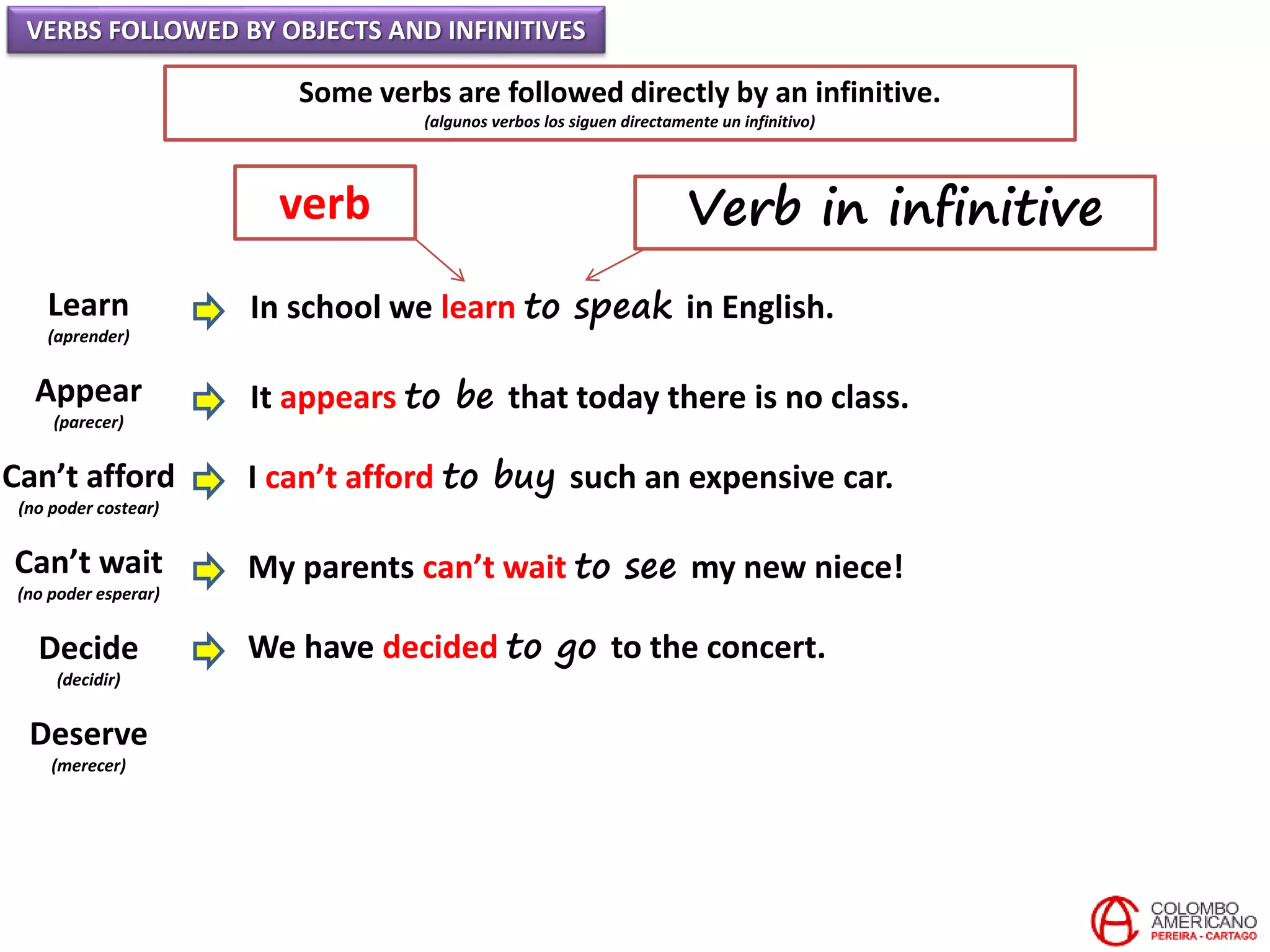 VERBS FOLLOWED BY OBJECTS AND INFINITIVES

Some verbs are followed directly by an infinitive.
(algunos verbos los siguen directamente un infinitivo)

verb

Verb in infinitive

Learn
(aprender)

In school we learn to speak in English.

Appear
(parecer)

It appears to be that today there is no class.

Can't afford
(no poder costear)

I can't afford to buy such an expensive car.

Can't wait
(no poder esperar)

My parents can't wait to see my new niece!

Decide
(decidir)

We have decided to go to the concert.

Deserve
(merecer)

COLOMBO AMERICANO
PEREIRA - CARTAGO